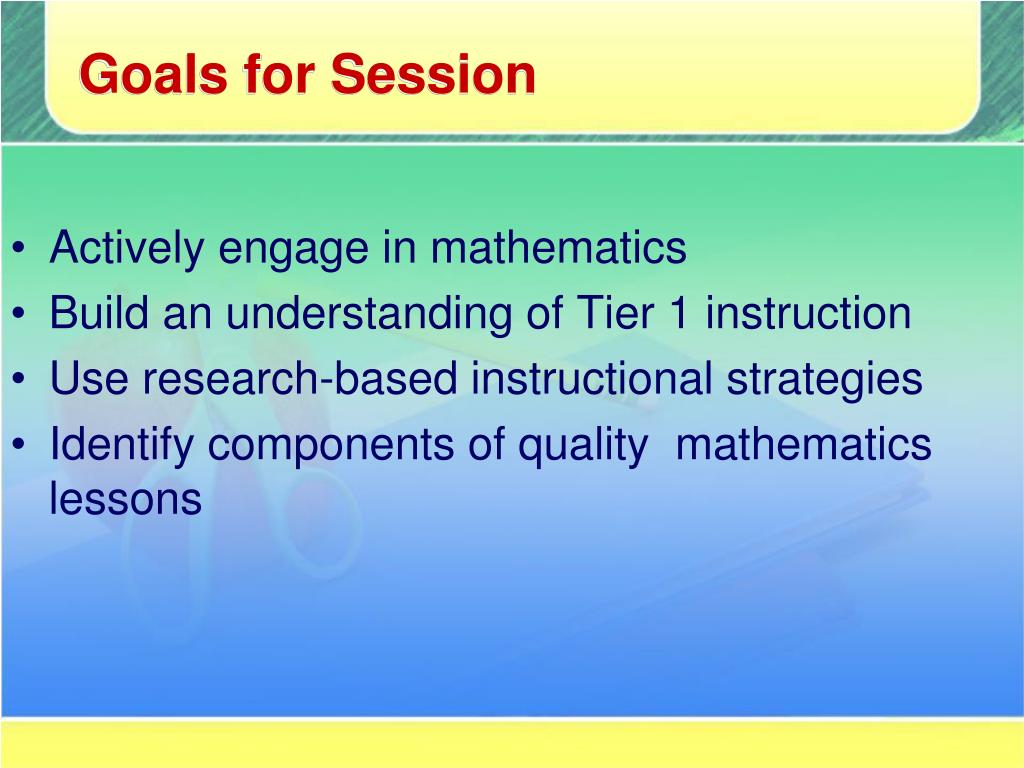 Goals for Session

• Actively engage in mathematics
• Build an understanding of Tier 1 instruction
• Use research-based instructional strategies
• Identify components of quality mathematics lessons